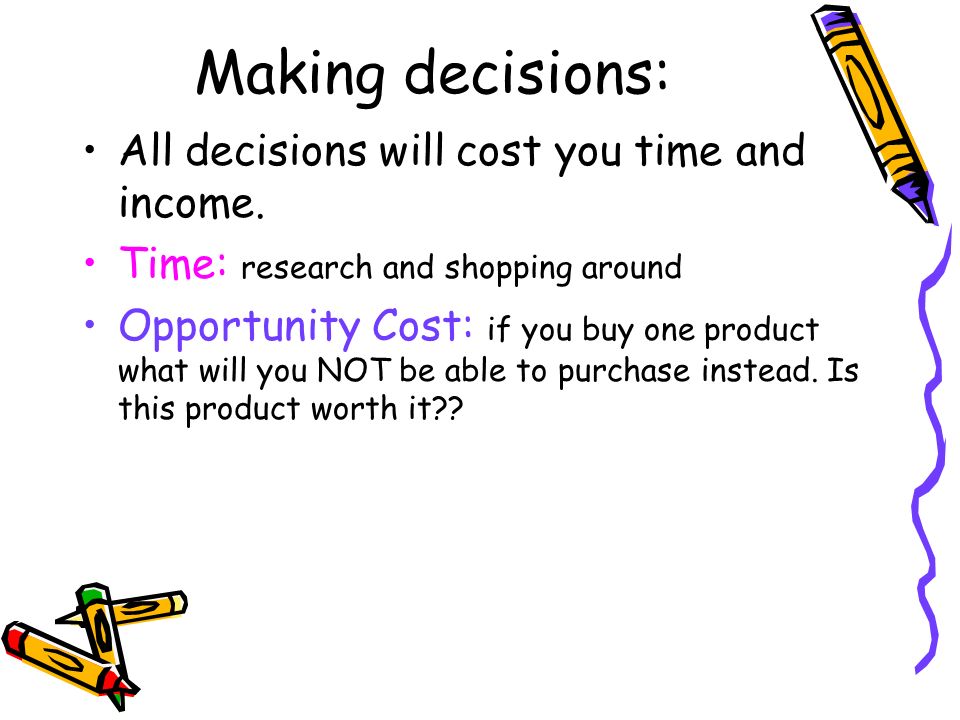 Making decisions:

• All decisions will cost you time and income.

• Time: research and shopping around

• Opportunity Cost: if you buy one product what will you NOT be able to purchase instead. Is this product worth it??